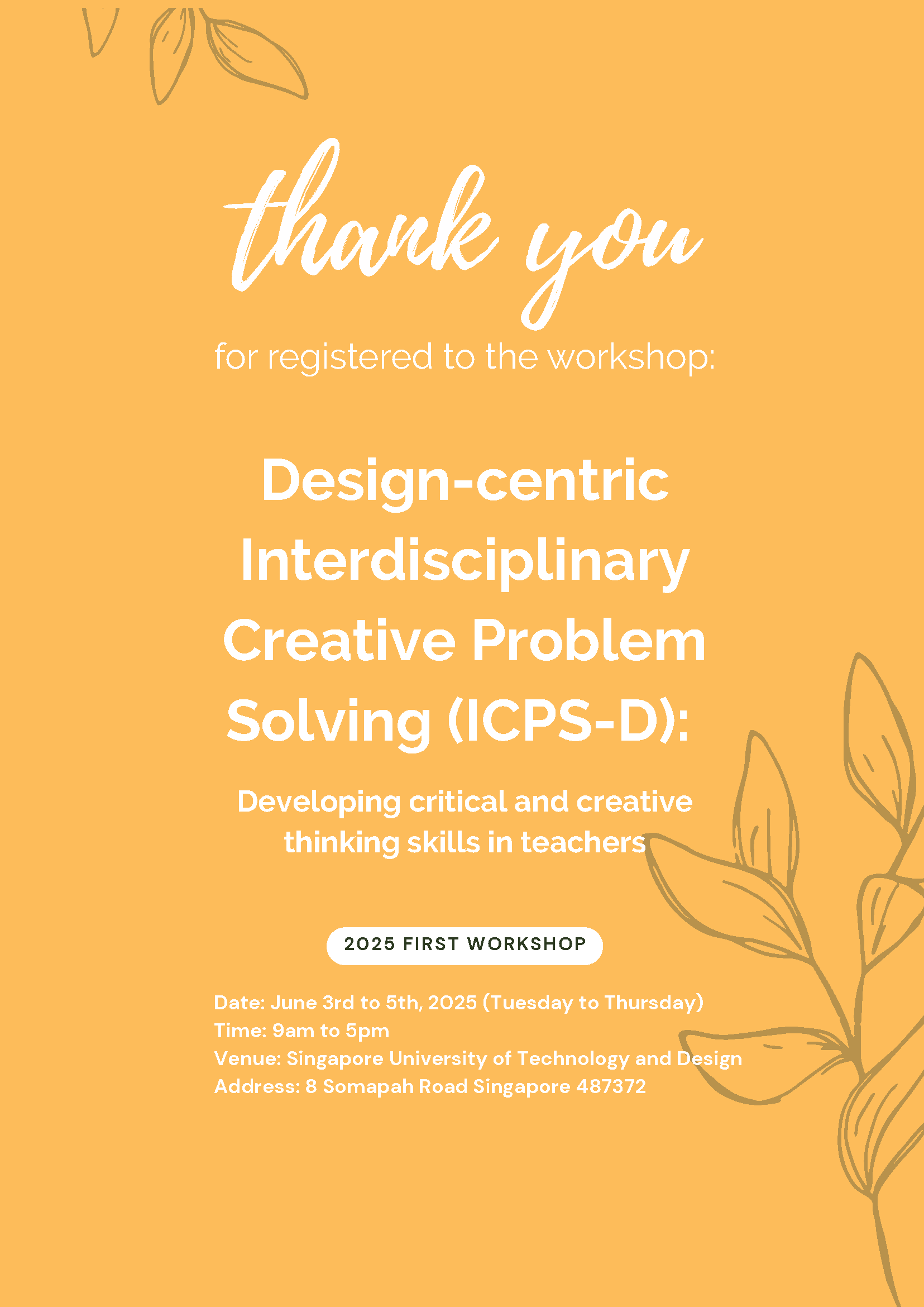 thank you

for registered to the workshop:

Design-centric Interdisciplinary Creative Problem Solving (ICPS-D):

Developing critical and creative thinking skills in teachers

2025 FIRST WORKSHOP

Date: June 3rd to 5th, 2025 (Tuesday to Thursday)
Time: 9am to 5pm
Venue: Singapore University of Technology and Design
Address: 8 Somapah Road Singapore 487372